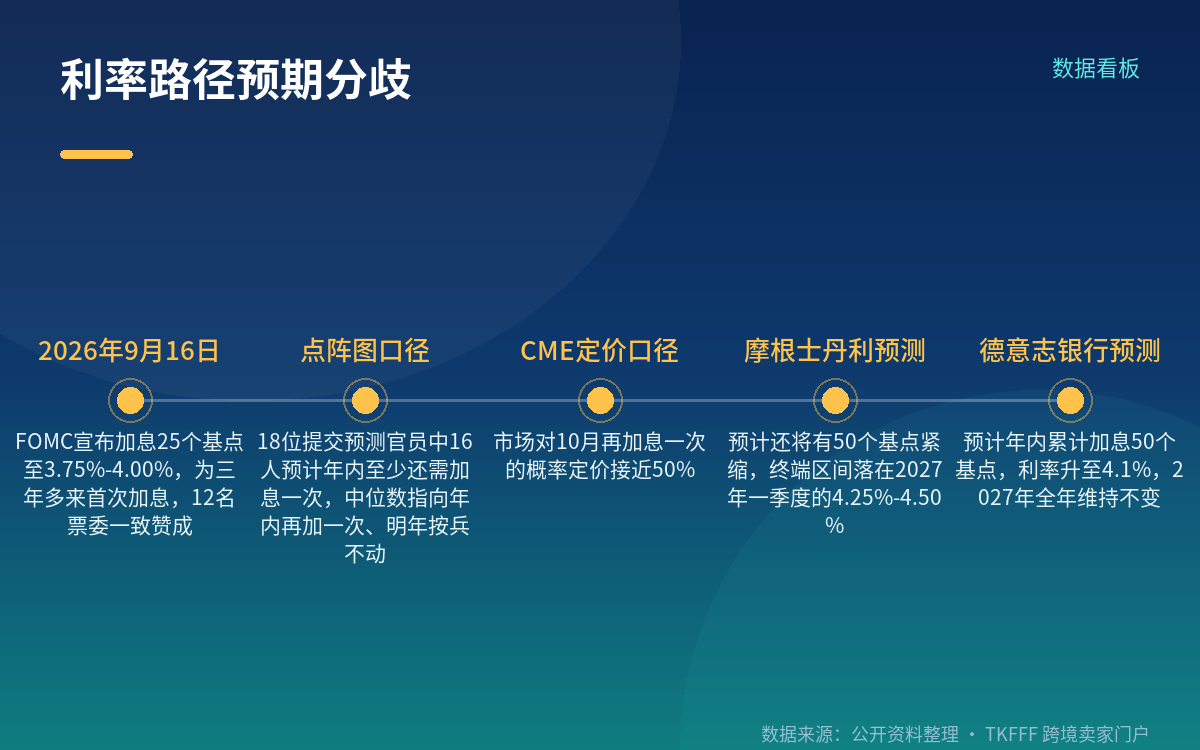 利率路径预期分歧

数据看板

2026年9月16日

FOMC宣布加息25个基点至3.75%-4.00%，为三年多来首次加息，12名票委一致赞成

点阵图口径

18位提交预测官员中16人预计年内至少还需加息一次，中位数指向年内再加一次、明年按兵不动

CME定价口径

市场对10月再加息一次的概率定价接近50%

摩根士丹利预测

预计还将有50个基点紧缩，终端区间落在2027年一季度的4.25%-4.50%

德意志银行预测

预计年内累计加息50个基点，利率升至4.1%，2027年全年维持不变

数据来源：公开资料整理 · TKFFF 跨境卖家门户